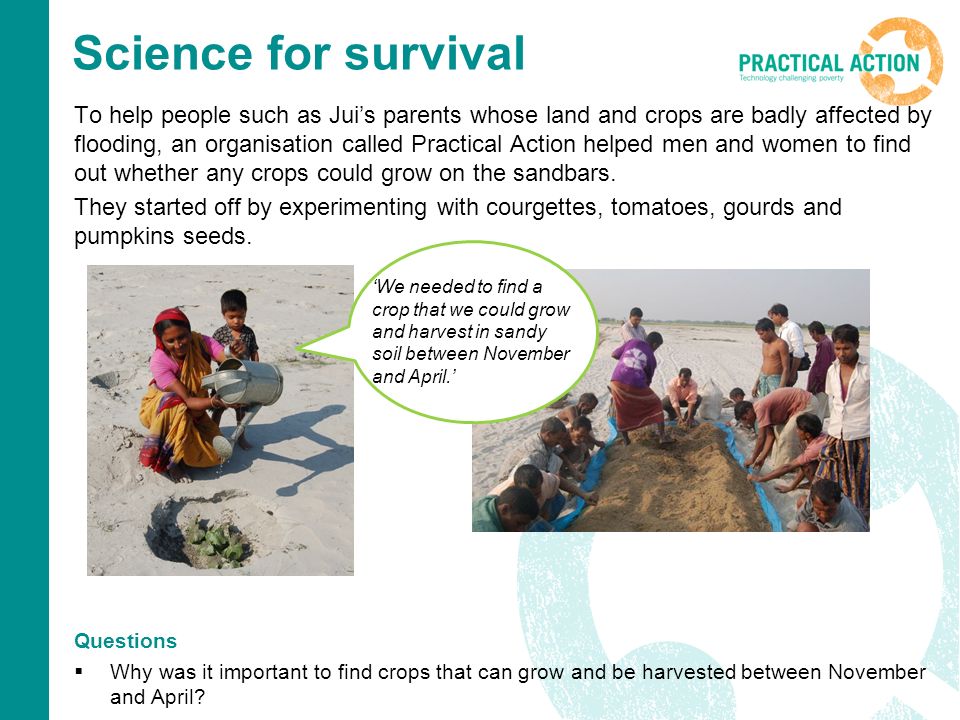 Science for survival

PRACTICAL ACTION
Technology challenging poverty

To help people such as Jui's parents whose land and crops are badly affected by flooding, an organisation called Practical Action helped men and women to find out whether any crops could grow on the sandbars.

They started off by experimenting with courgettes, tomatoes, gourds and pumpkins seeds.

'We needed to find a crop that we could grow and harvest in sandy soil between November and April.'

Questions

▪ Why was it important to find crops that can grow and be harvested between November and April?